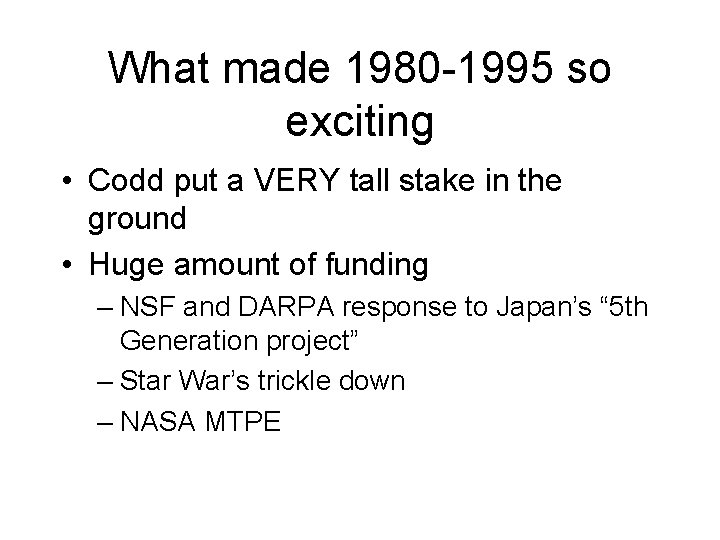 What made 1980-1995 so exciting

• Codd put a VERY tall stake in the ground
• Huge amount of funding
  – NSF and DARPA response to Japan’s “5th Generation project”
  – Star War’s trickle down
  – NASA MTPE